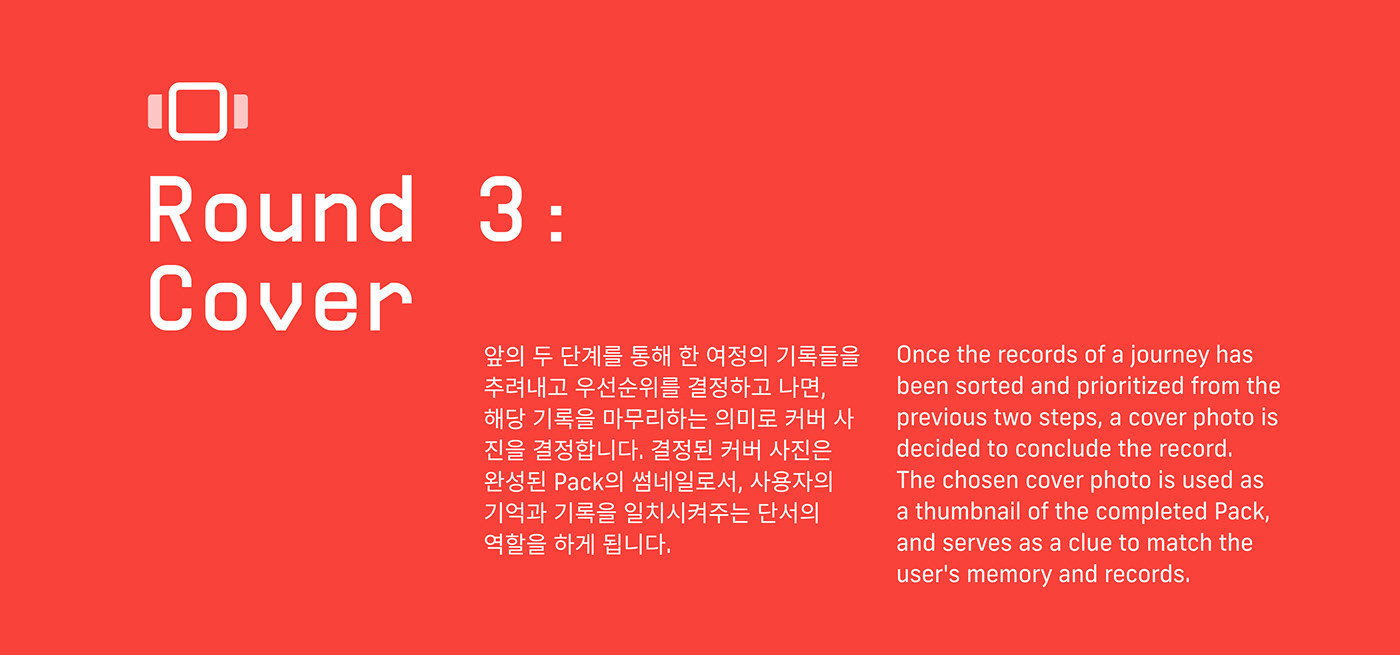 Round 3:
Cover

앞의 두 단계를 통해 한 여정의 기록들을 추려내고 우선순위를 결정하고 나면, 해당 기록을 마무리하는 의미로 커버 사진을 결정합니다. 결정된 커버 사진은 완성된 Pack의 썸네일로서, 사용자의 기억과 기록을 일치시켜주는 단서의 역할을 하게 됩니다.

Once the records of a journey has been sorted and prioritized from the previous two steps, a cover photo is decided to conclude the record. The chosen cover photo is used as a thumbnail of the completed Pack, and serves as a clue to match the user's memory and records.